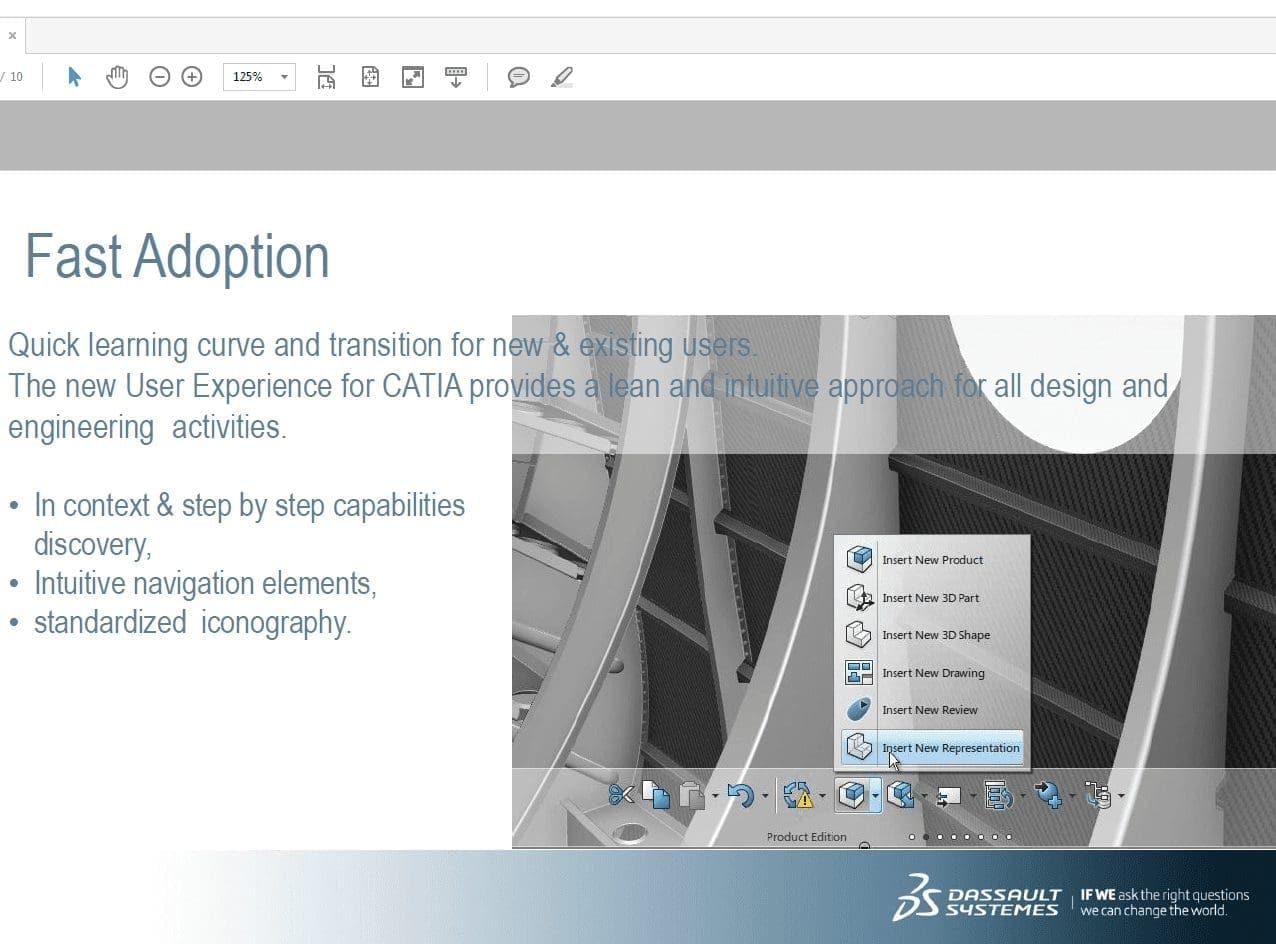 ×

/ 10

125%

Fast Adoption

Quick learning curve and transition for new & existing users.
The new User Experience for CATIA provides a lean and intuitive approach for all design and engineering activities.

• In context & step by step capabilities discovery,
• Intuitive navigation elements,
• standardized iconography.

Insert New Product
Insert New 3D Part
Insert New 3D Shape
Insert New Drawing
Insert New Review
Insert New Representation

Product Edition

DASSAULT SYSTEMES | IF WE ask the right questions we can change the world.